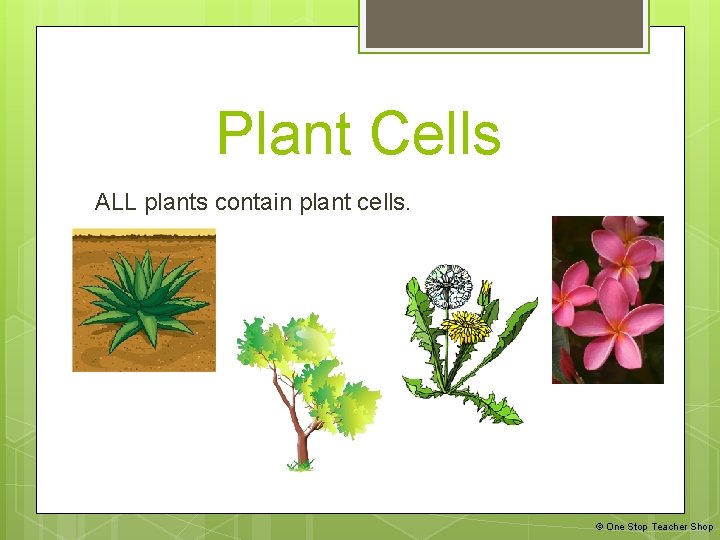 Plant Cells

ALL plants contain plant cells.

© One Stop Teacher Shop